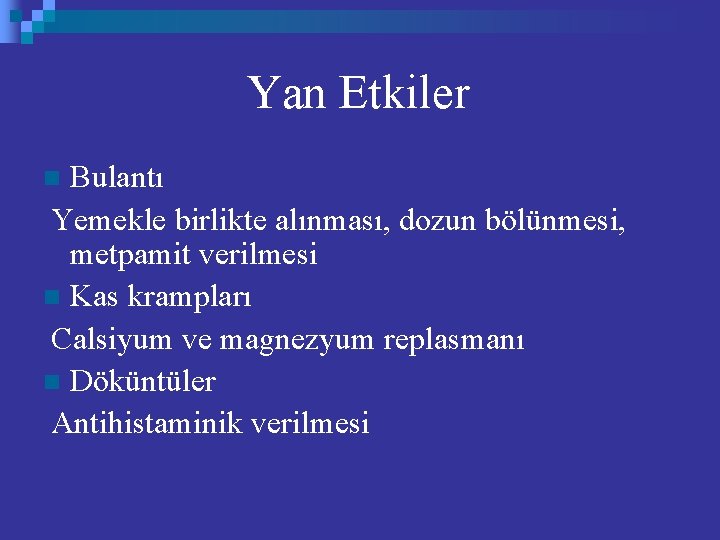 Yan Etkiler

Bulantı

Yemekle birlikte alınması, dozun bölünmesi, metpamit verilmesi

Kas krampları

Calsiyum ve magnezyum replasmanı

Döküntüler

Antihistaminik verilmesi